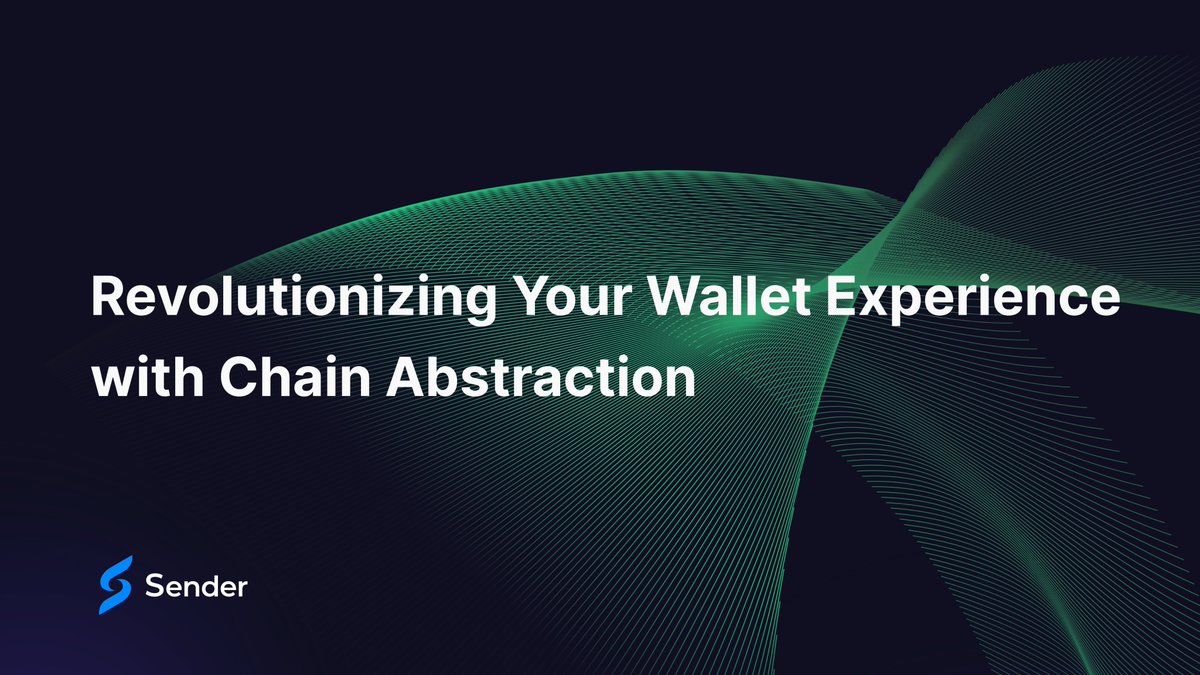 Revolutionizing Your Wallet Experience with Chain Abstraction

Sender